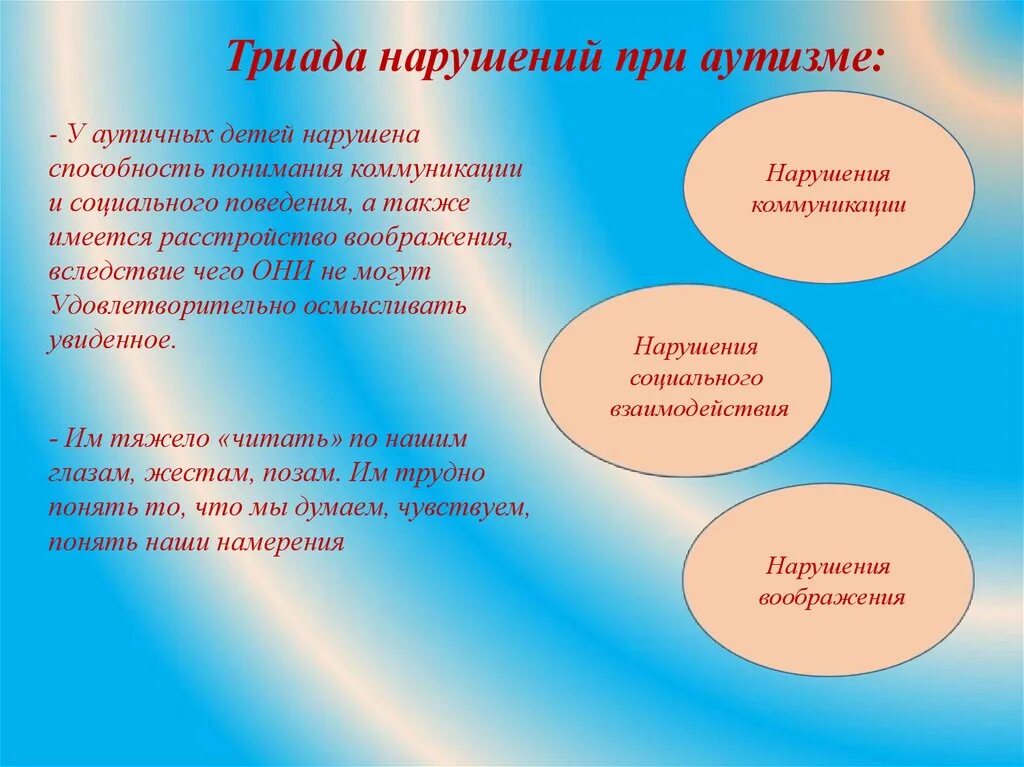 Триада нарушений при аутизме:

- У аутичных детей нарушена способность понимания коммуникации и социального поведения, а также имеется расстройство воображения, вследствие чего ОНИ не могут Удовлетворительно осмысливать увиденное.

- Им тяжело «читать» по нашим глазам, жестам, позам. Им трудно понять то, что мы думаем, чувствуем, понять наши намерения

Нарушения коммуникации

Нарушения социального взаимодействия

Нарушения воображения